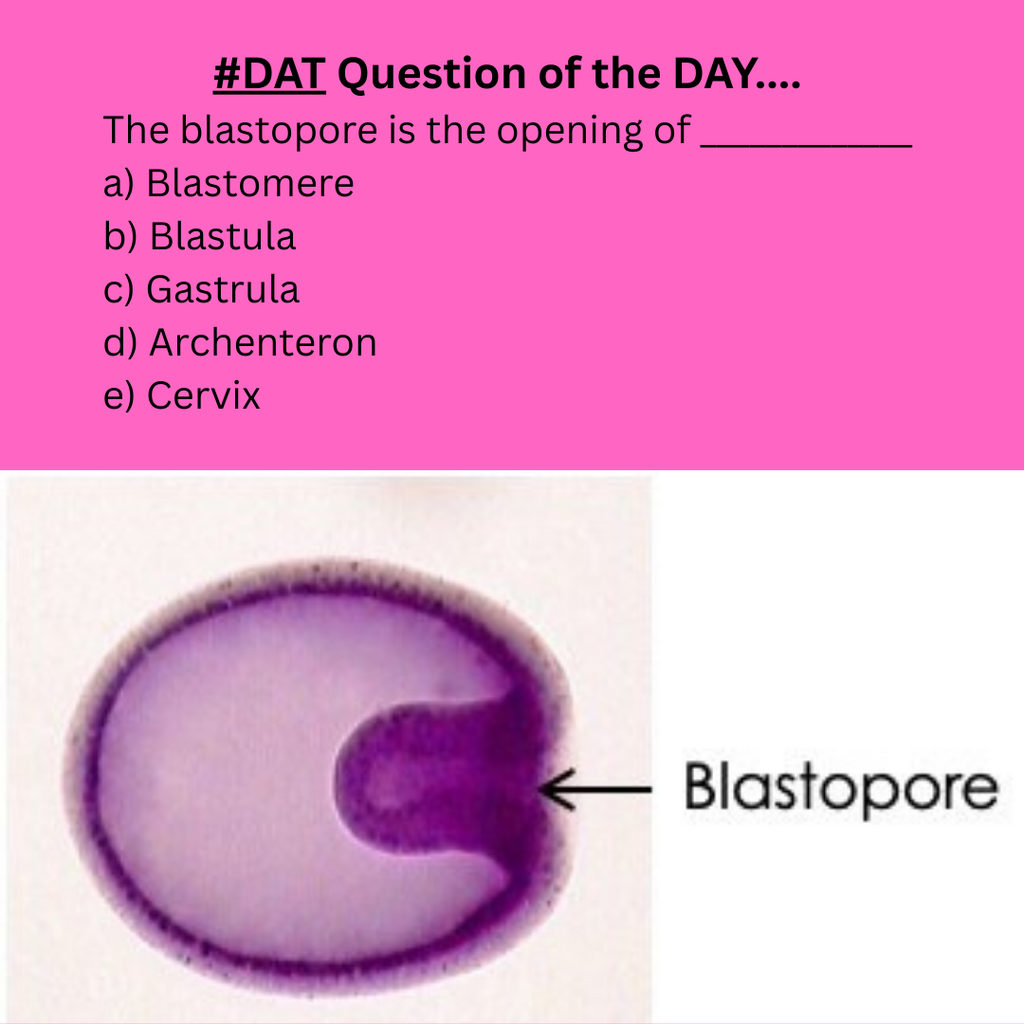 #DAT Question of the DAY....

The blastopore is the opening of ___________

a) Blastomere
b) Blastula
c) Gastrula
d) Archenteron
e) Cervix

Blastopore